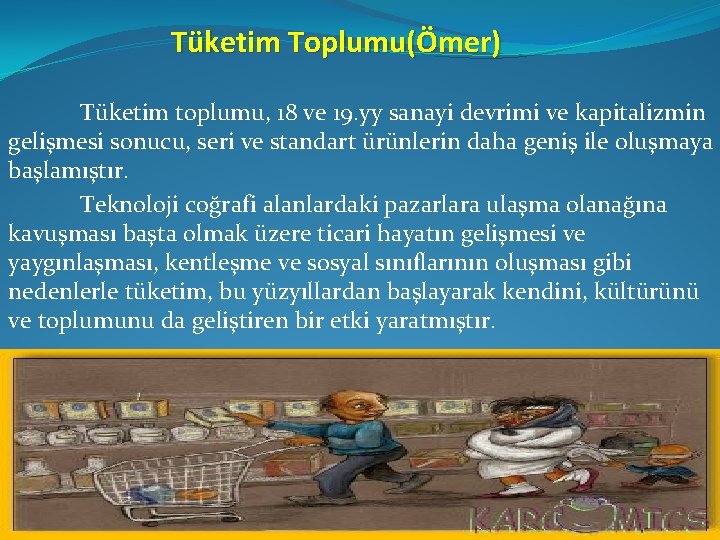 Tüketim Toplumu(Ömer)

Tüketim toplumu, 18 ve 19.yy sanayi devrimi ve kapitalizmin gelişmesi sonucu, seri ve standart ürünlerin daha geniş ile oluşmaya başlamıştır.

Teknoloji coğrafi alanlardaki pazarlara ulaşma olanağına kavuşması başta olmak üzere ticari hayatın gelişmesi ve yaygınlaşması, kentleşme ve sosyal sınıflarının oluşması gibi nedenlerle tüketim, bu yüzyıllardan başlayarak kendini, kültürünü ve toplumunu da geliştiren bir etki yaratmıştır.

KARCOMICS